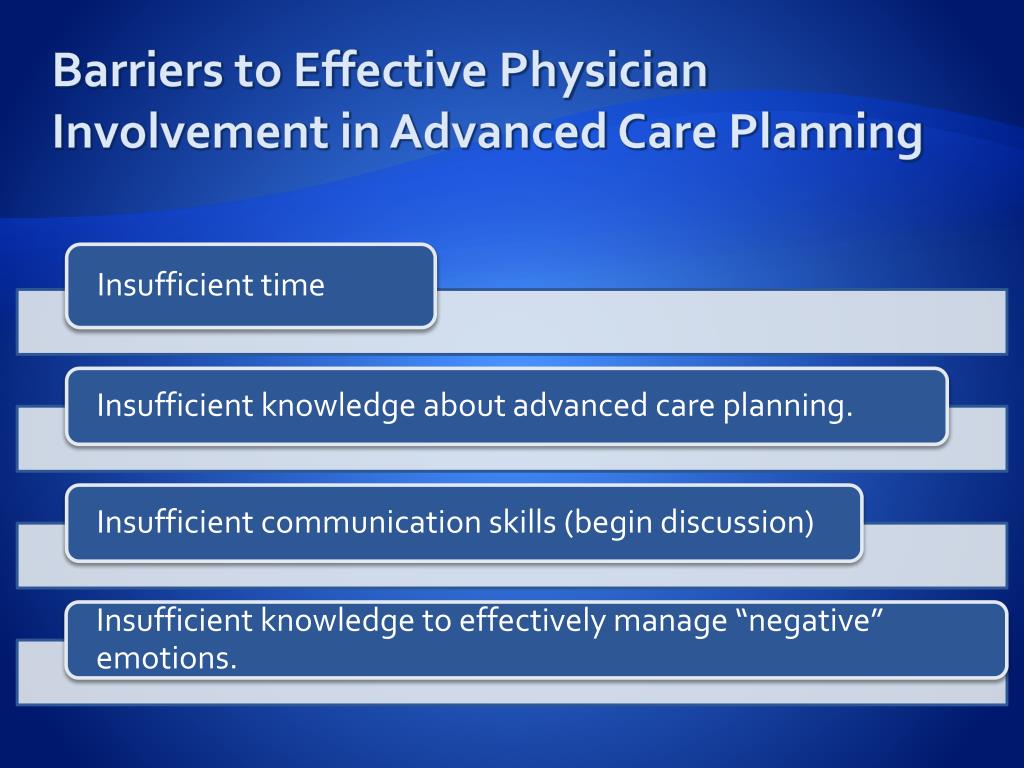 Barriers to Effective Physician Involvement in Advanced Care Planning

Insufficient time

Insufficient knowledge about advanced care planning.

Insufficient communication skills (begin discussion)

Insufficient knowledge to effectively manage “negative” emotions.